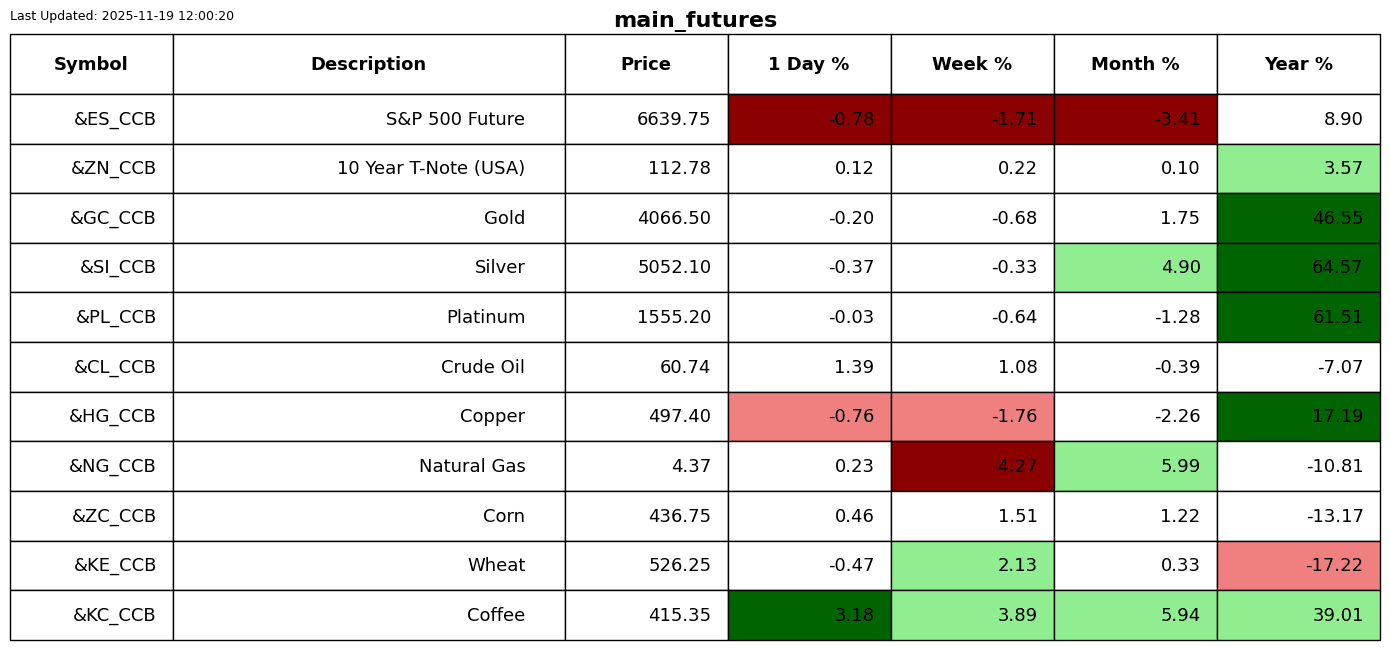 Last Updated: 2025-11-19 12:00:20

main_futures

| Symbol | Description | Price | 1 Day % | Week % | Month % | Year % |
|---|---|---|---|---|---|---|
| &ES_CCB | S&P 500 Future | 6639.75 | -0.78 | -1.71 | -3.41 | 8.90 |
| &ZN_CCB | 10 Year T-Note (USA) | 112.78 | 0.12 | 0.22 | 0.10 | 3.57 |
| &GC_CCB | Gold | 4066.50 | -0.20 | -0.68 | 1.75 | 46.55 |
| &SI_CCB | Silver | 5052.10 | -0.37 | -0.33 | 4.90 | 64.57 |
| &PL_CCB | Platinum | 1555.20 | -0.03 | -0.64 | -1.28 | 61.51 |
| &CL_CCB | Crude Oil | 60.74 | 1.39 | 1.08 | -0.39 | -7.07 |
| &HG_CCB | Copper | 497.40 | -0.76 | -1.76 | -2.26 | 17.19 |
| &NG_CCB | Natural Gas | 4.37 | 0.23 | -4.27 | 5.99 | -10.81 |
| &ZC_CCB | Corn | 436.75 | 0.46 | 1.51 | 1.22 | -13.17 |
| &KE_CCB | Wheat | 526.25 | -0.47 | 2.13 | 0.33 | -17.22 |
| &KC_CCB | Coffee | 415.35 | 3.18 | 3.89 | 5.94 | 39.01 |